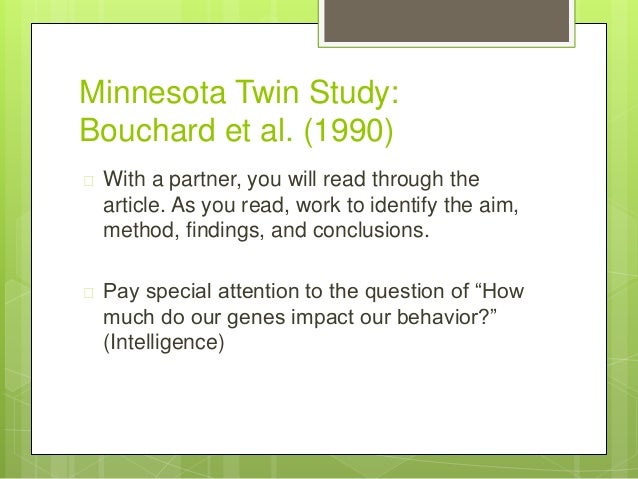 Minnesota Twin Study: Bouchard et al. (1990)

With a partner, you will read through the article. As you read, work to identify the aim, method, findings, and conclusions.

Pay special attention to the question of “How much do our genes impact our behavior?” (Intelligence)